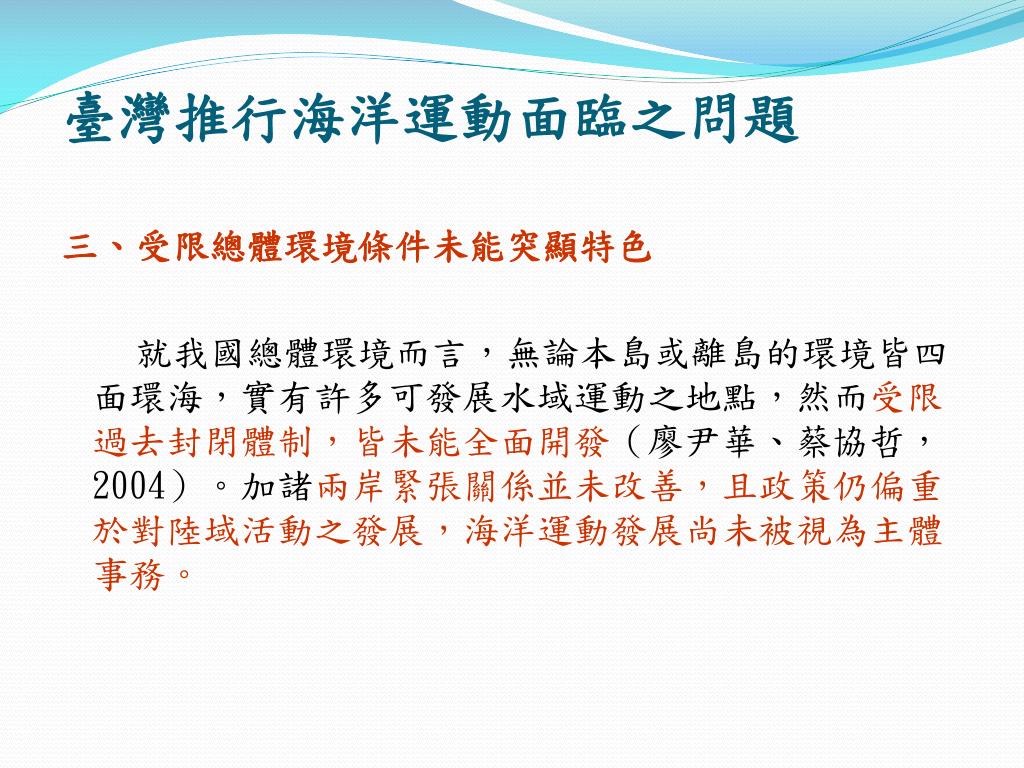 臺灣推行海洋運動面臨之問題

三、受限總體環境條件未能突顯特色

就我國總體環境而言，無論本島或離島的環境皆四面環海，實有許多可發展水域運動之地點，然而受限過去封閉體制，皆未能全面開發（廖尹華、蔡協哲，2004）。加諸兩岸緊張關係並未改善，且政策仍偏重於對陸域活動之發展，海洋運動發展尚未被視為主體事務。